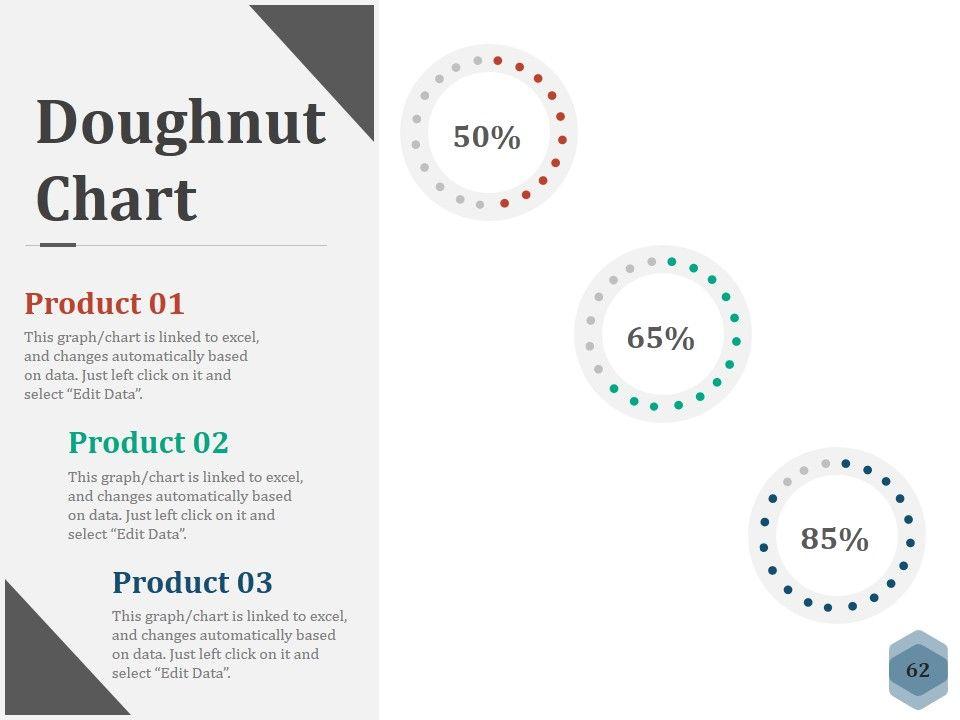 Doughnut Chart

Product 01

This graph/chart is linked to excel, and changes automatically based on data. Just left click on it and select “Edit Data”.

Product 02

This graph/chart is linked to excel, and changes automatically based on data. Just left click on it and select “Edit Data”.

Product 03

This graph/chart is linked to excel, and changes automatically based on data. Just left click on it and select “Edit Data”.

50%

65%

85%

62